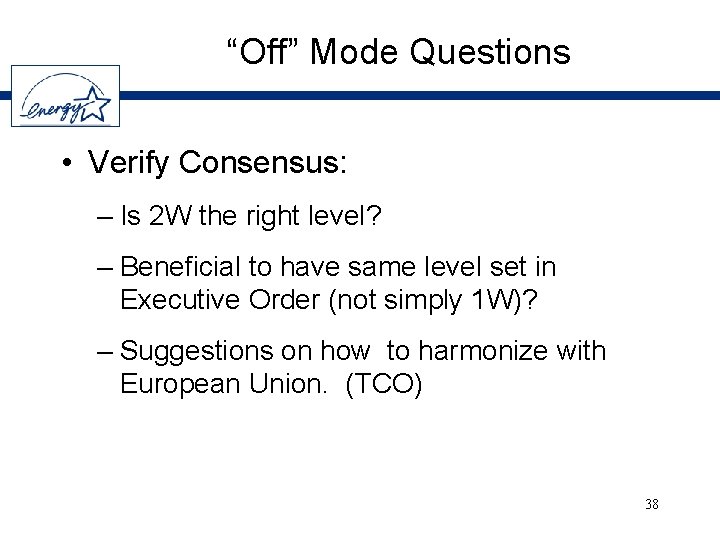 “Off” Mode Questions

energy

• Verify Consensus:

– Is 2W the right level?

– Beneficial to have same level set in Executive Order (not simply 1W)?

– Suggestions on how  to harmonize with European Union.  (TCO)

38